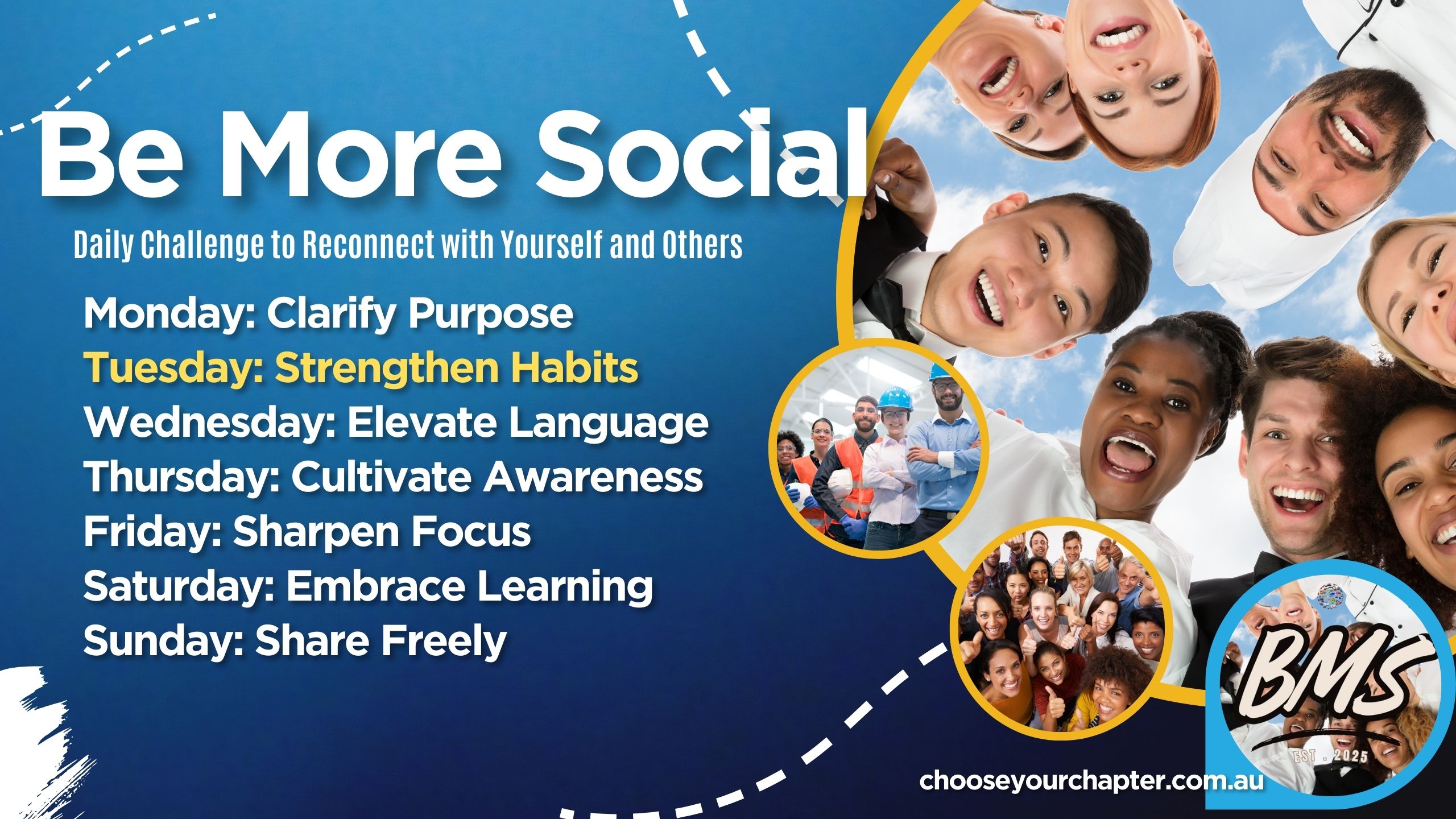 Be More Social

Daily Challenge to Reconnect with Yourself and Others

Monday: Clarify Purpose
Tuesday: Strengthen Habits
Wednesday: Elevate Language
Thursday: Cultivate Awareness
Friday: Sharpen Focus
Saturday: Embrace Learning
Sunday: Share Freely

BMS
EST . 2025

chooseyourchapter.com.au